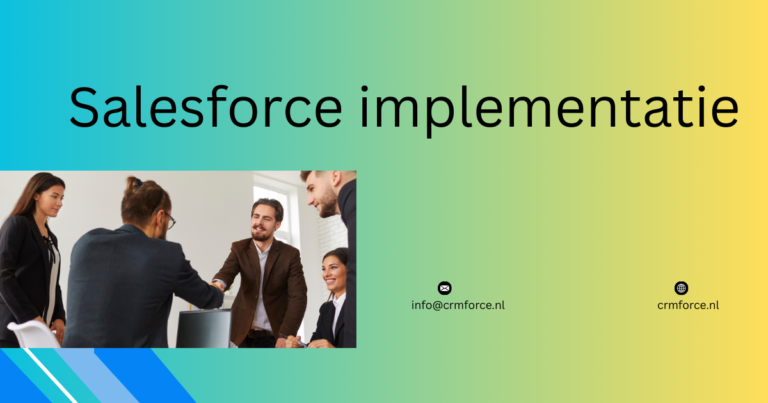 Salesforce implementatie

info@crmforce.nl

crmforce.nl